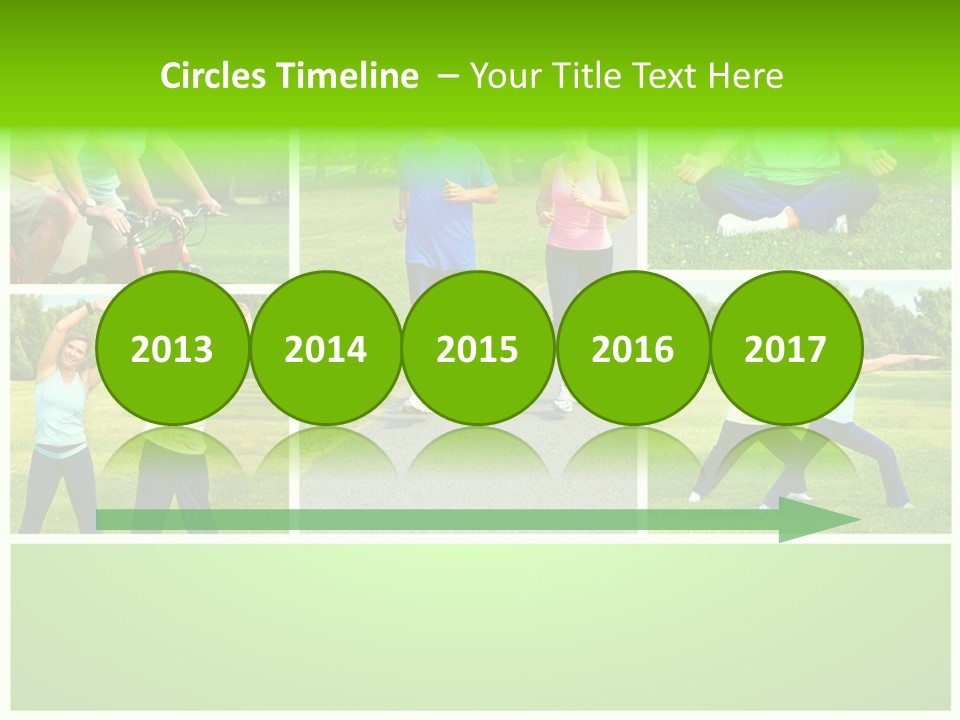 Circles Timeline – Your Title Text Here

2013

2014

2015

2016

2017